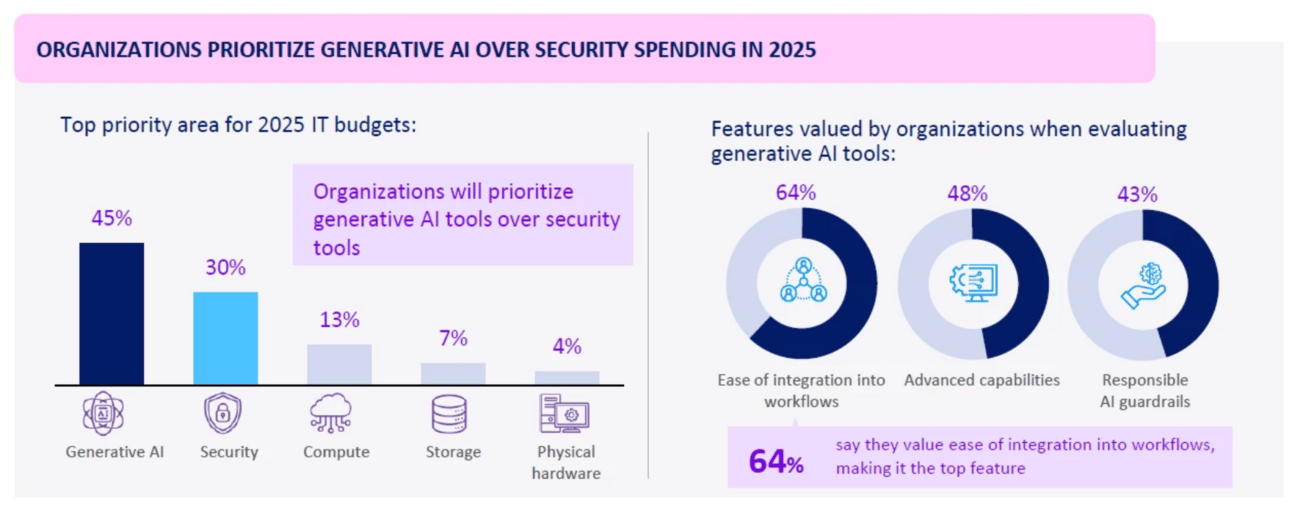 ORGANIZATIONS PRIORITIZE GENERATIVE AI OVER SECURITY SPENDING IN 2025

Top priority area for 2025 IT budgets:

Organizations will prioritize generative AI tools over security tools

45%
30%
13%
7%
4%

Generative AI
Security
Compute
Storage
Physical hardware

Features valued by organizations when evaluating generative AI tools:

64%
48%
43%

Ease of integration into workflows
Advanced capabilities
Responsible AI guardrails

64% say they value ease of integration into workflows, making it the top feature